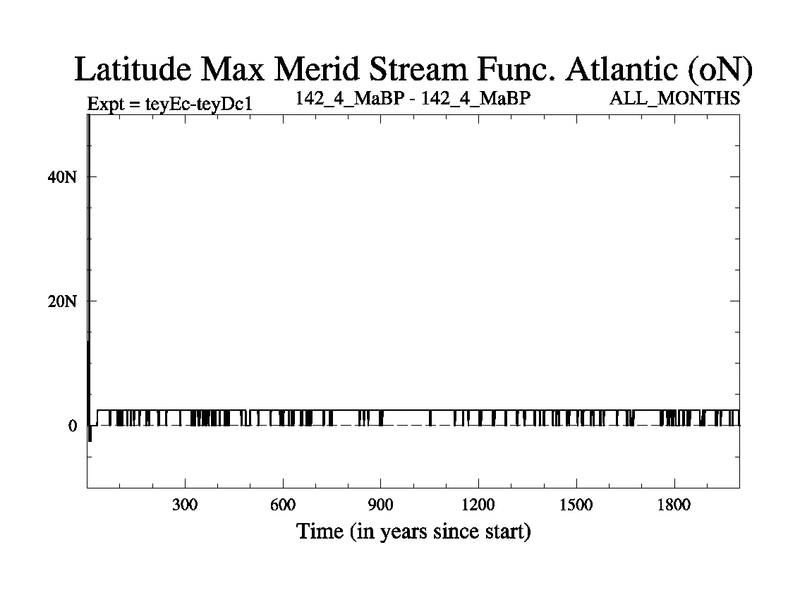 Latitude Max Merid Stream Func. Atlantic (oN)

Expt = teyEc-teyDc1

142_4_MaBP - 142_4_MaBP

ALL_MONTHS

40N

20N

0

300

600

900

1200

1500

1800

Time (in years since start)